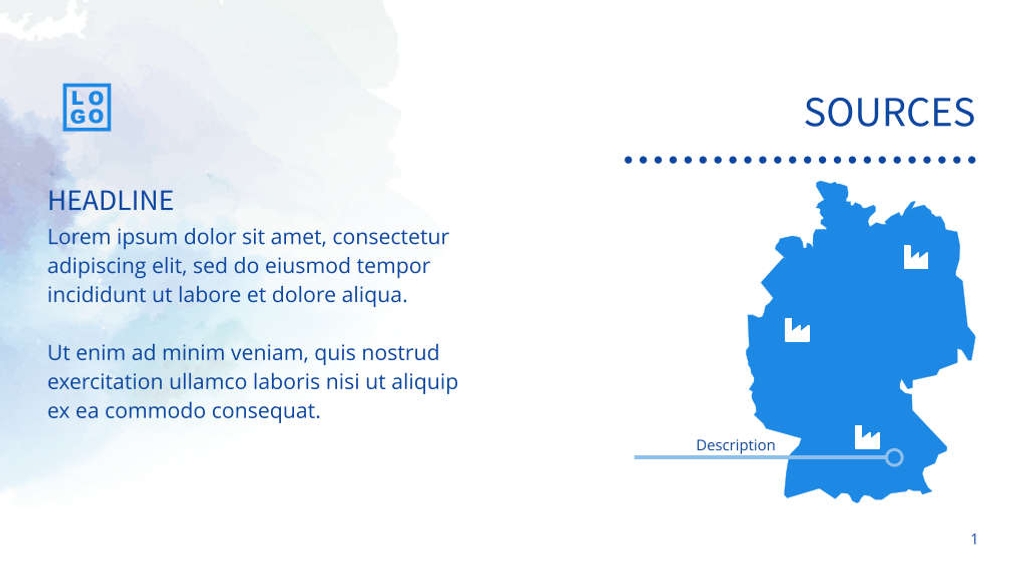 LO
GO

SOURCES

HEADLINE

Lorem ipsum dolor sit amet, consectetur adipiscing elit, sed do eiusmod tempor incididunt ut labore et dolore aliqua.

Ut enim ad minim veniam, quis nostrud exercitation ullamco laboris nisi ut aliquip ex ea commodo consequat.

Description

1